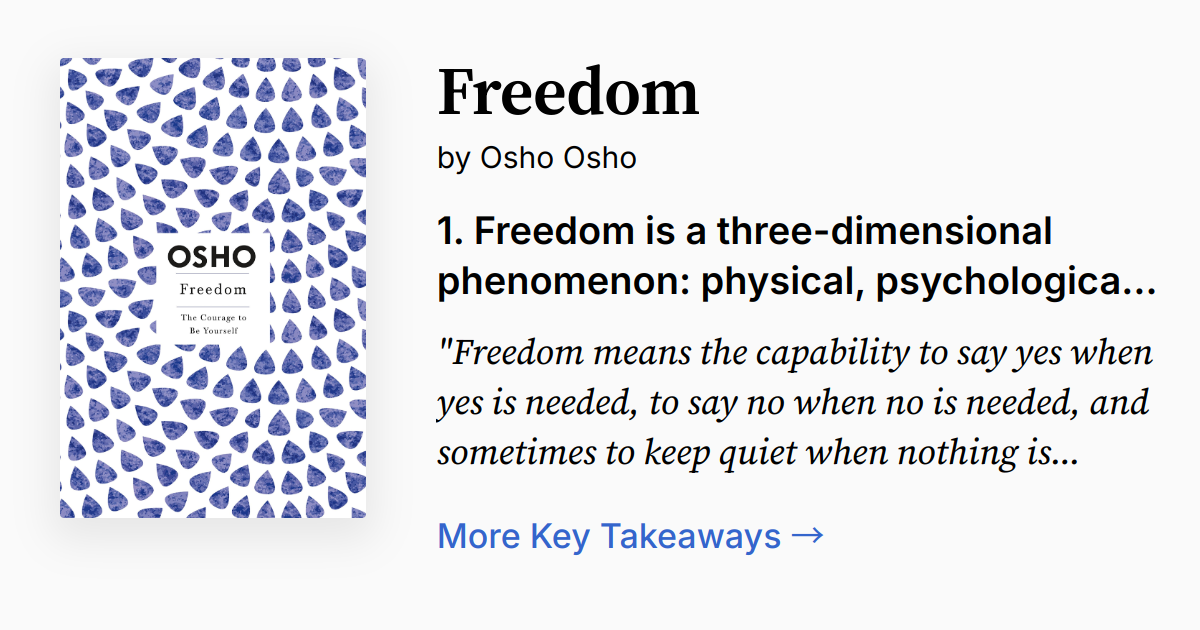 OSHO
Freedom
The Courage to Be Yourself

Freedom

by Osho Osho

1. Freedom is a three-dimensional phenomenon: physical, psychologica...

"Freedom means the capability to say yes when yes is needed, to say no when no is needed, and sometimes to keep quiet when nothing is...

More Key Takeaways →